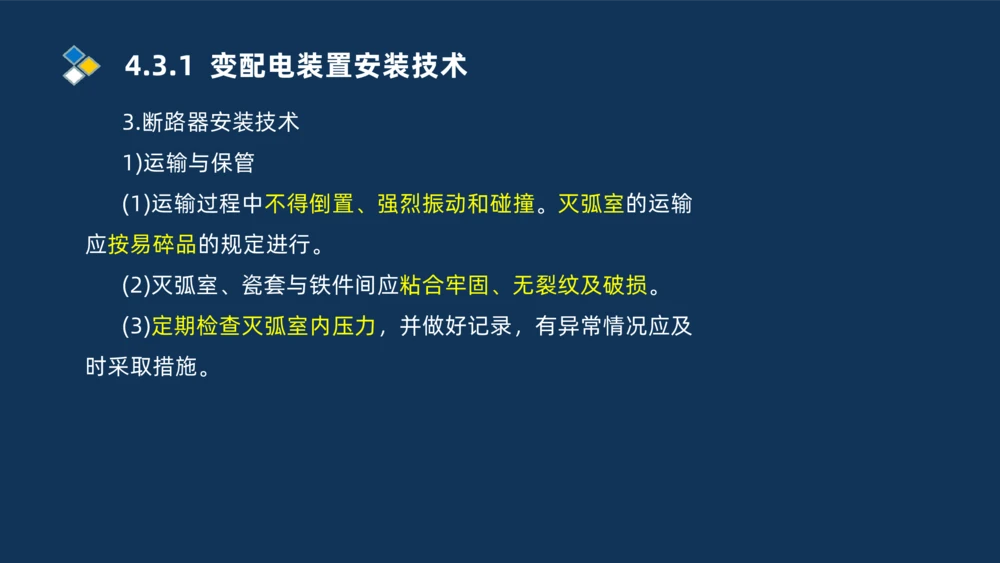 4.3.1 变配电装置安装技术

3.断路器安装技术

1)运输与保管

(1)运输过程中不得倒置、强烈振动和碰撞。灭弧室的运输应按易碎品的规定进行。

(2)灭弧室、瓷套与铁件间应粘合牢固、无裂纹及破损。

(3)定期检查灭弧室内压力，并做好记录，有异常情况应及时采取措施。